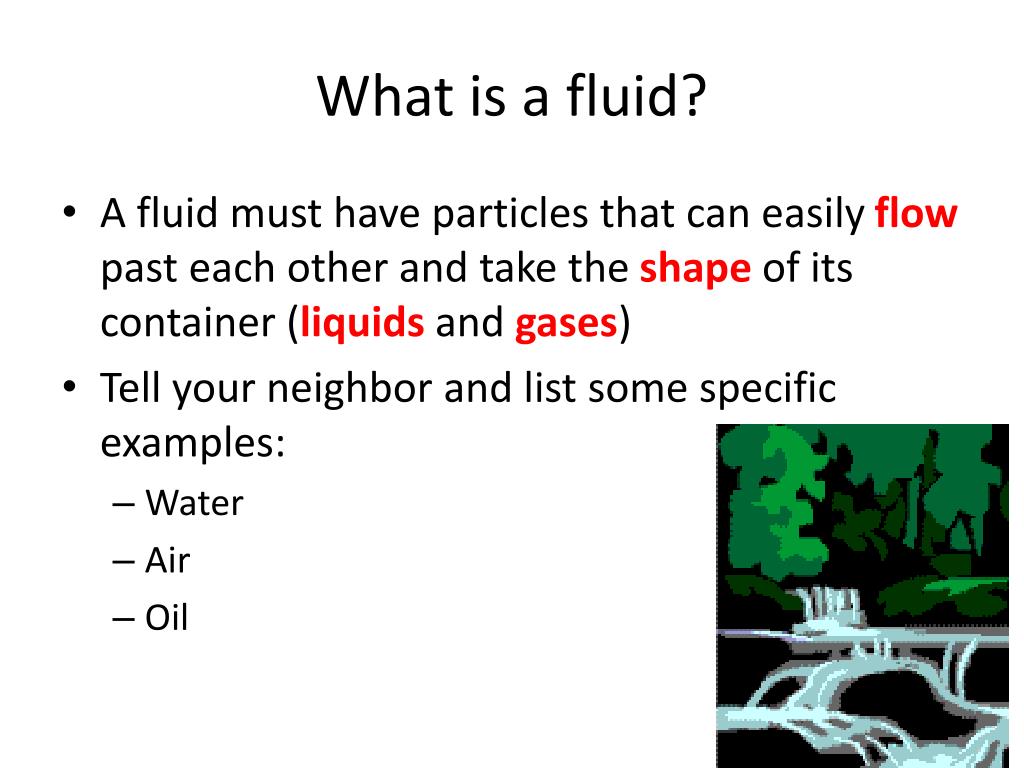 What is a fluid?

• A fluid must have particles that can easily flow past each other and take the shape of its container (liquids and gases)

• Tell your neighbor and list some specific examples:
– Water
– Air
– Oil